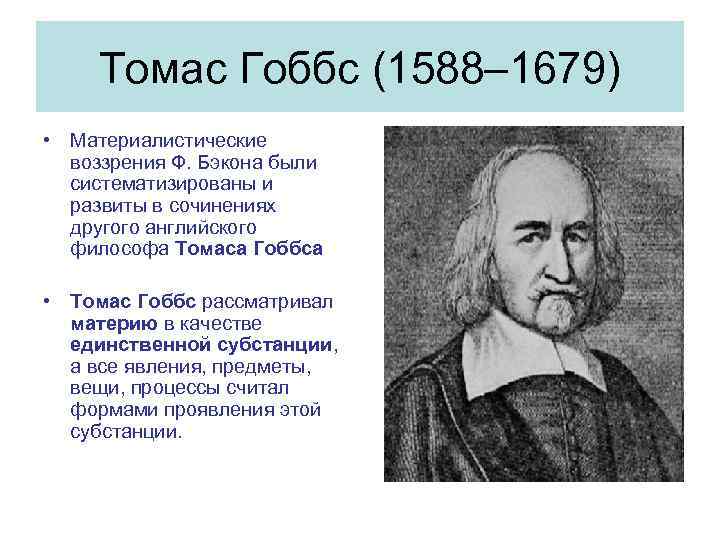 Томас Гоббс (1588–1679)

• Материалистические воззрения Ф. Бэкона были систематизированы и развиты в сочинениях другого английского философа Томаса Гоббса

• Томас Гоббс рассматривал материю в качестве единственной субстанции, а все явления, предметы, вещи, процессы считал формами проявления этой субстанции.